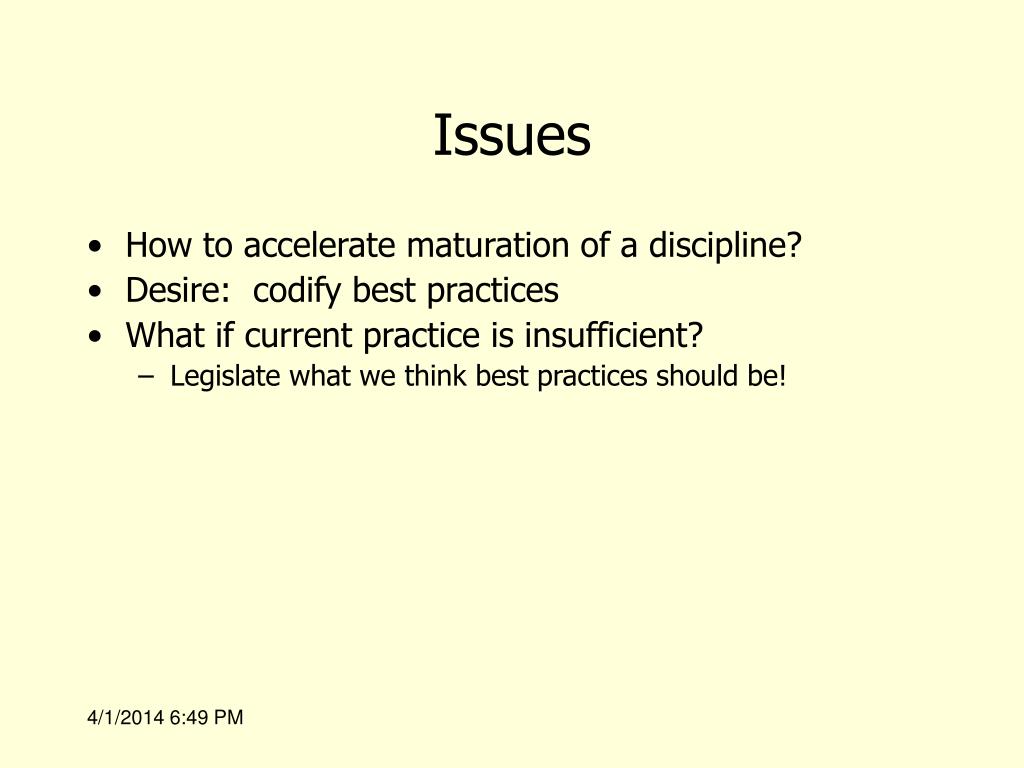 Issues

• How to accelerate maturation of a discipline?
• Desire: codify best practices
• What if current practice is insufficient?
– Legislate what we think best practices should be!

4/1/2014 6:49 PM